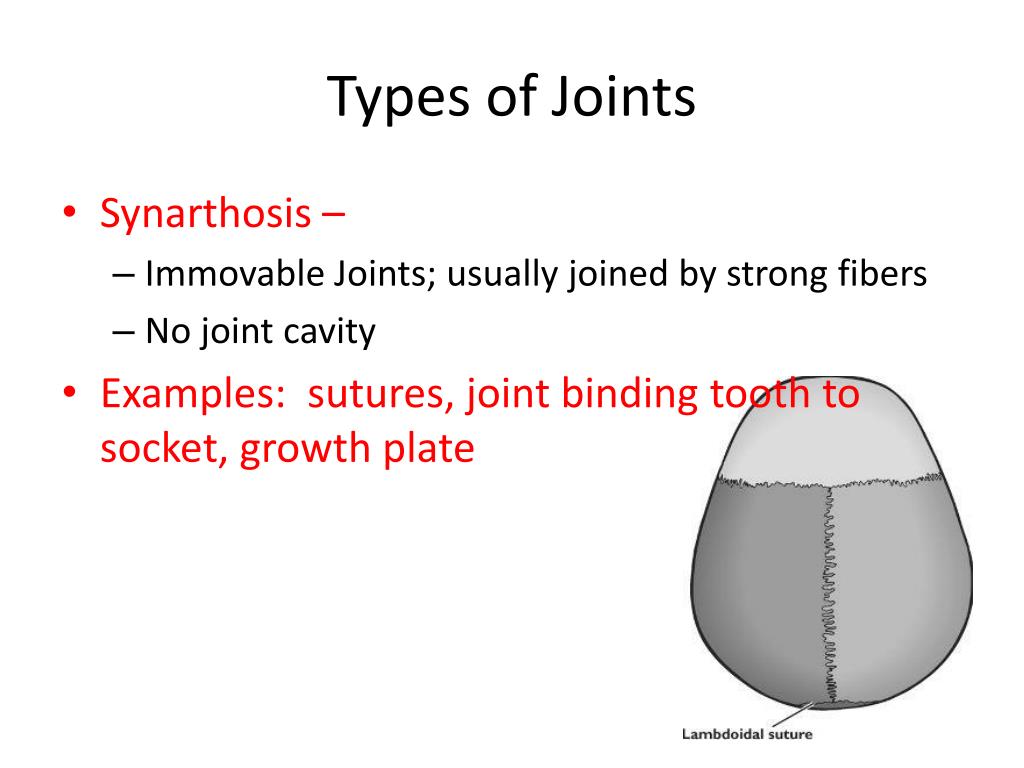 Types of Joints

• Synarthosis –
– Immovable Joints; usually joined by strong fibers
– No joint cavity

• Examples: sutures, joint binding tooth to socket, growth plate

Lambdoidal suture